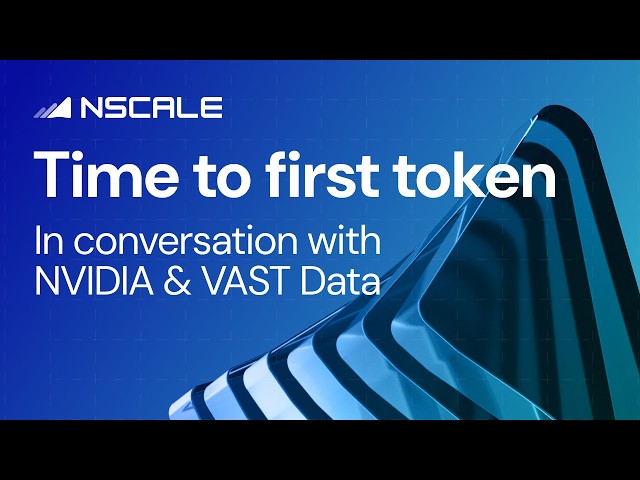 NSCALE

Time to first token

In conversation with NVIDIA & VAST Data